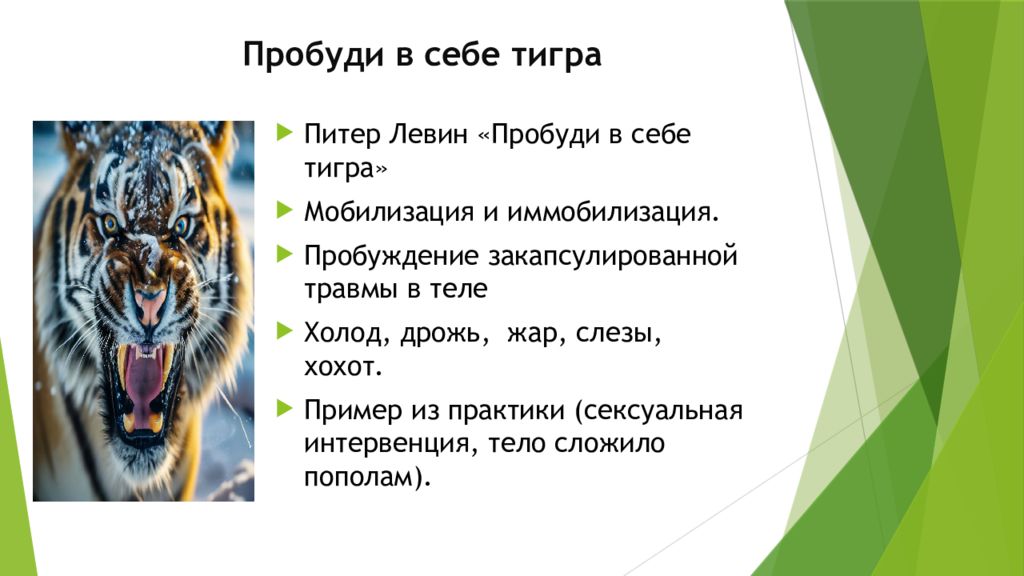 Пробуди в себе тигра

Питер Левин «Пробуди в себе тигра»

Мобилизация и иммобилизация.

Пробуждение закапсулированной травмы в теле

Холод, дрожь, жар, слезы, хохот.

Пример из практики (сексуальная интервенция, тело сложило пополам).